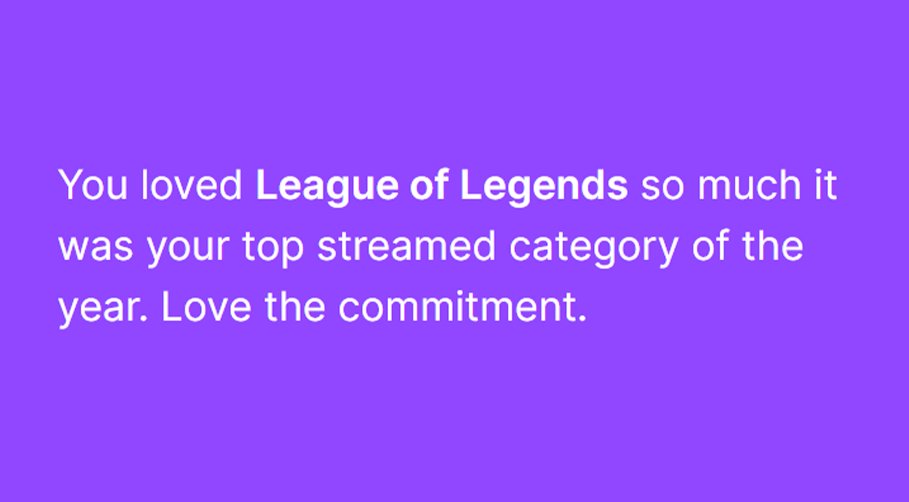 You loved League of Legends so much it was your top streamed category of the year. Love the commitment.